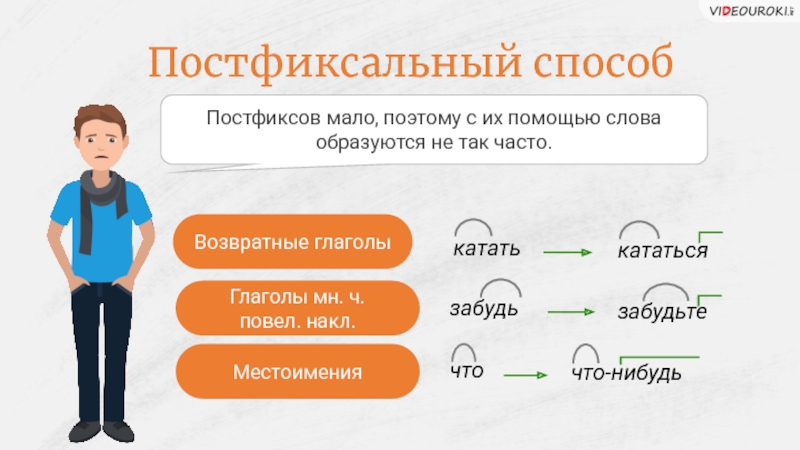 VIDEOUROKI

Постфиксальный способ

Постфиксов мало, поэтому с их помощью слова образуются не так часто.

Возвратные глаголы

катать → кататься

Глаголы мн. ч. повел. накл.

забудь → забудьте

Местоимения

что → что-нибудь